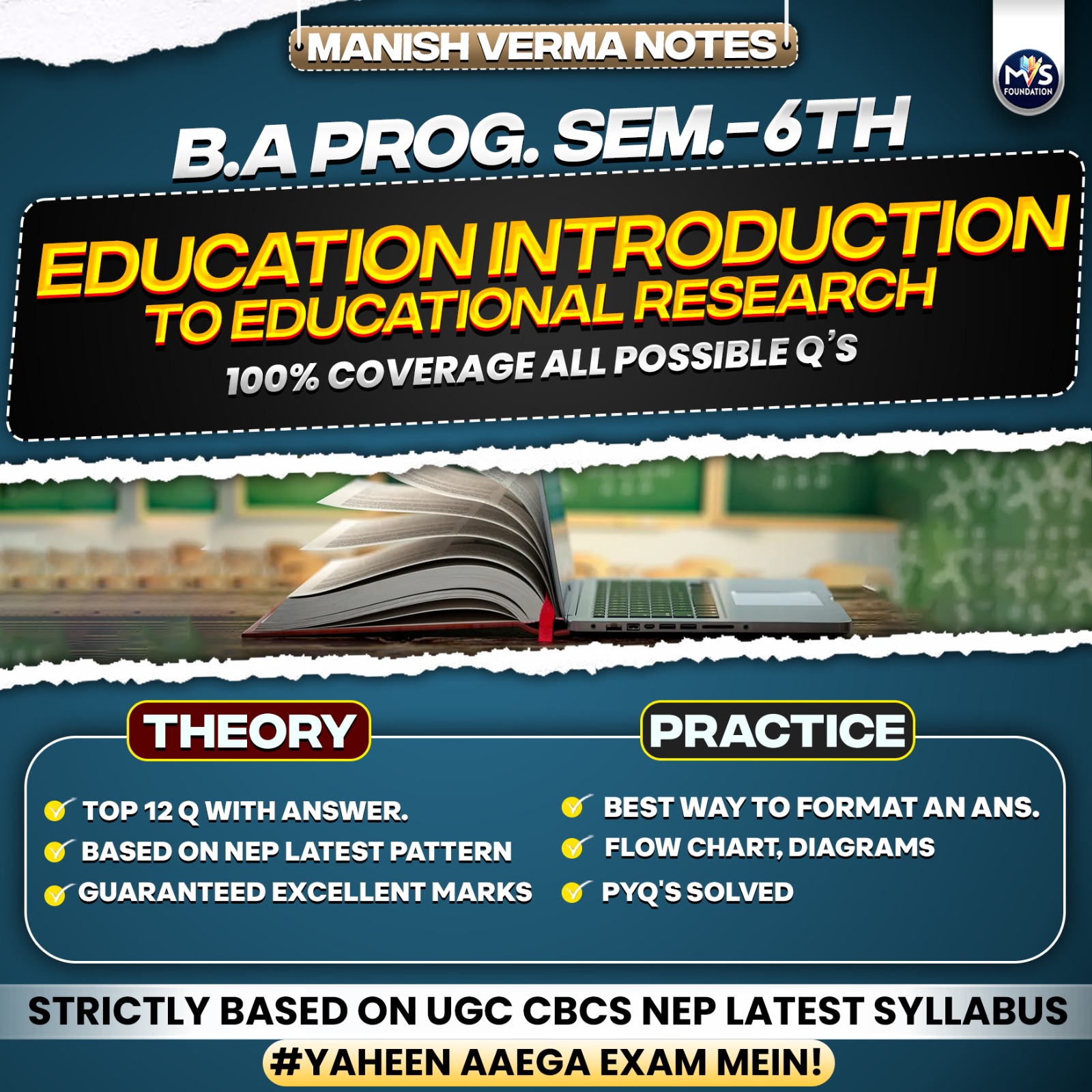 MANISH VERMA NOTES

MVS FOUNDATION

B.A PROG. SEM.-6TH

EDUCATION INTRODUCTION TO EDUCATIONAL RESEARCH

100% COVERAGE ALL POSSIBLE Q'S

THEORY

TOP 12 Q WITH ANSWER.
BASED ON NEP LATEST PATTERN
GUARANTEED EXCELLENT MARKS

PRACTICE

BEST WAY TO FORMAT AN ANS.
FLOW CHART, DIAGRAMS
PYQ'S SOLVED

STRICTLY BASED ON UGC CBCS NEP LATEST SYLLABUS

#YAHEEN AAEGA EXAM MEIN!